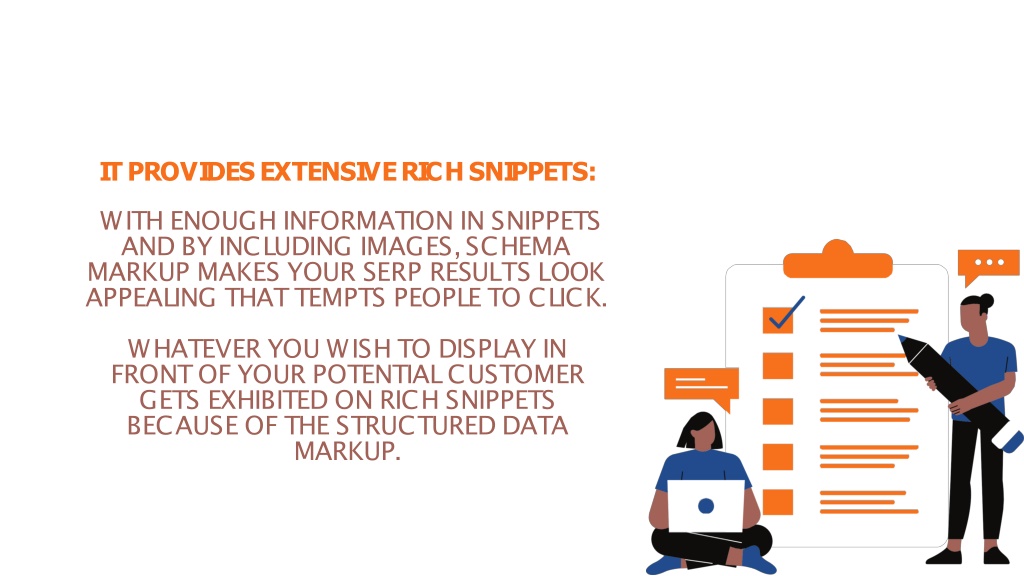 IT PROVIDES EXTENSIVE RICH SNIPPETS:

WITH ENOUGH INFORMATION IN SNIPPETS AND BY INCLUDING IMAGES, SCHEMA MARKUP MAKES YOUR SERP RESULTS LOOK APPEALING THAT TEMPTS PEOPLE TO CLICK.

WHATEVER YOU WISH TO DISPLAY IN FRONT OF YOUR POTENTIAL CUSTOMER GETS EXHIBITED ON RICH SNIPPETS BECAUSE OF THE STRUCTURED DATA MARKUP.